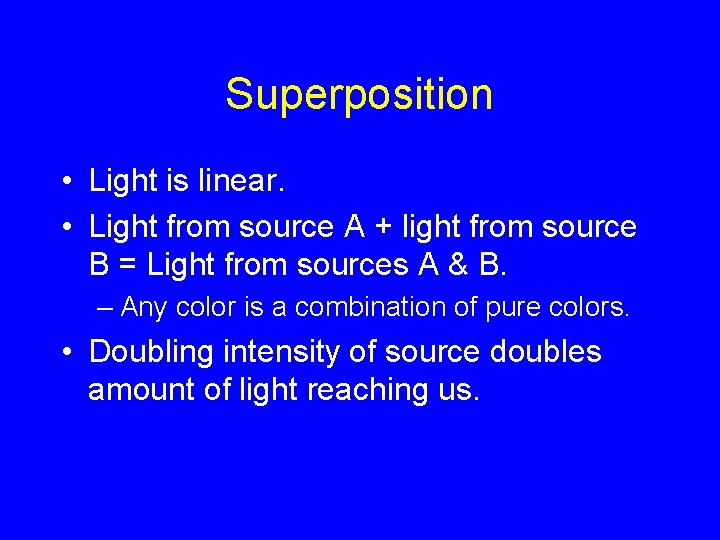 Superposition

• Light is linear.
• Light from source A + light from source B = Light from sources A & B.
– Any color is a combination of pure colors.
• Doubling intensity of source doubles amount of light reaching us.